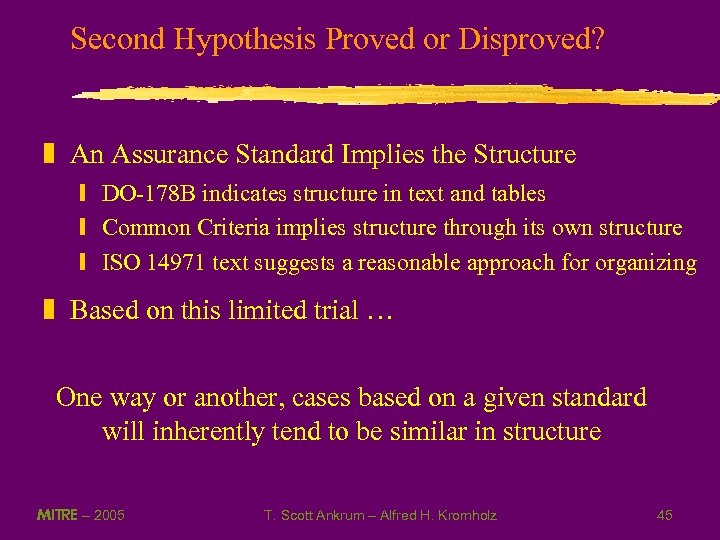 Second Hypothesis Proved or Disproved?

An Assurance Standard Implies the Structure

DO-178B indicates structure in text and tables

Common Criteria implies structure through its own structure

ISO 14971 text suggests a reasonable approach for organizing

Based on this limited trial …

One way or another, cases based on a given standard will inherently tend to be similar in structure

MITRE – 2005

T. Scott Ankrum – Alfred H. Kromholz

45